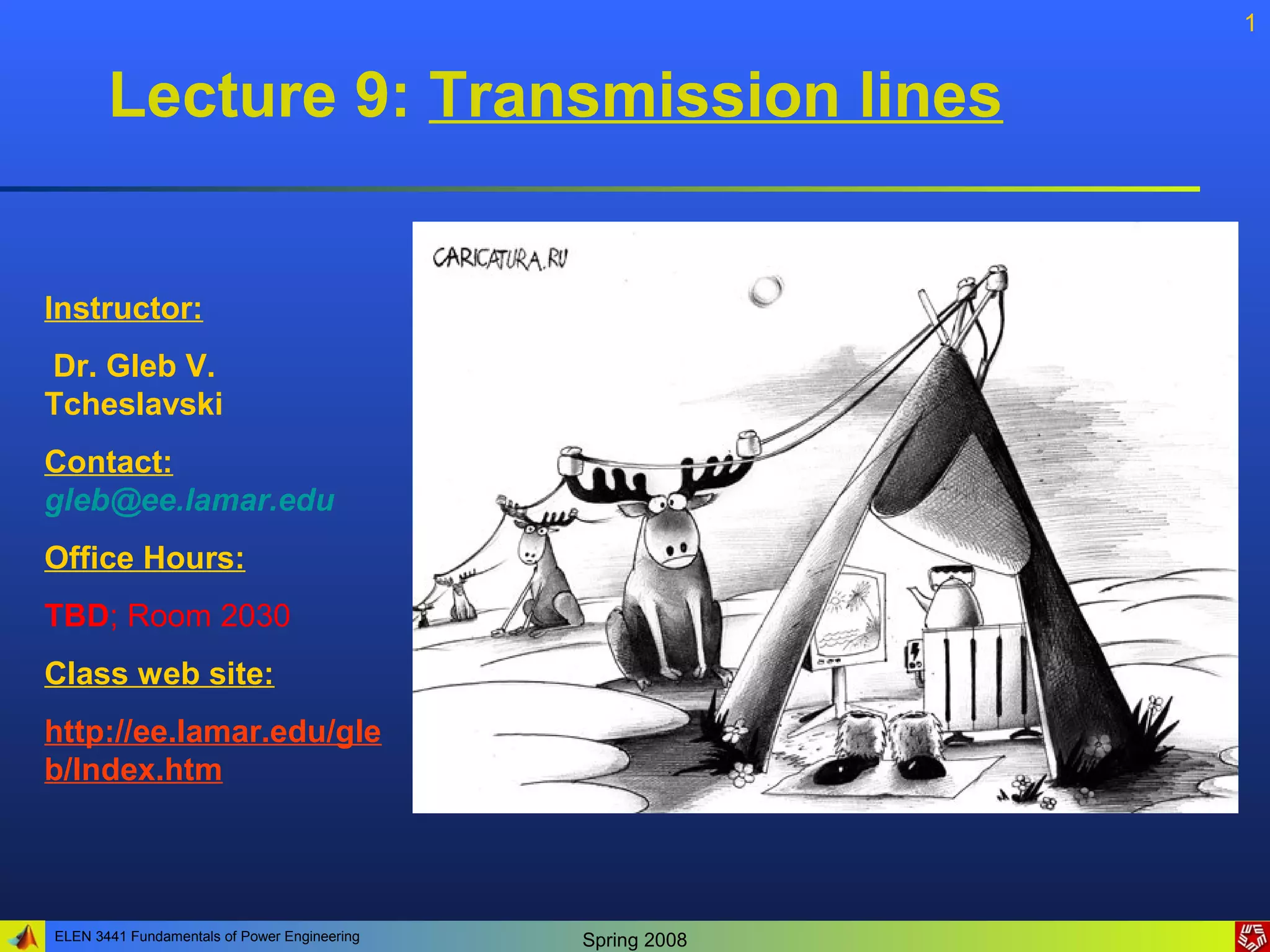 1

Lecture 9: Transmission lines

Instructor:

Dr. Gleb V. Tcheslavski

Contact: gleb@ee.lamar.edu

Office Hours:

TBD; Room 2030

Class web site:

http://ee.lamar.edu/gleb/Index.htm

CARICATURA.RU

ELEN 3441 Fundamentals of Power Engineering

Spring 2008